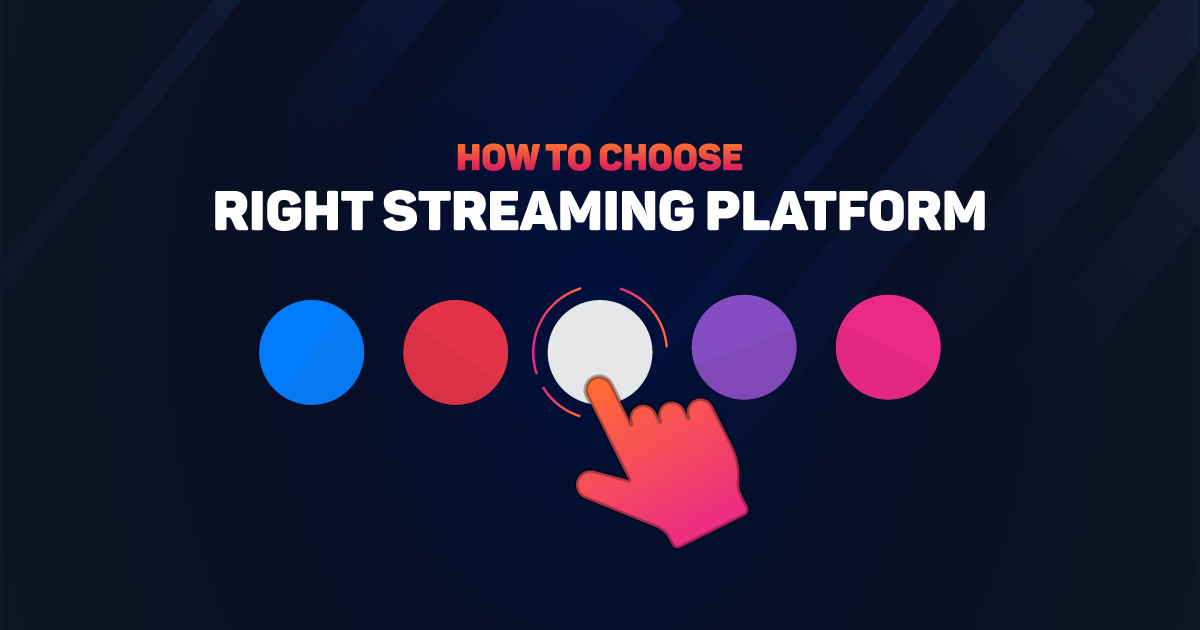 HOW TO CHOOSE
RIGHT STREAMING PLATFORM